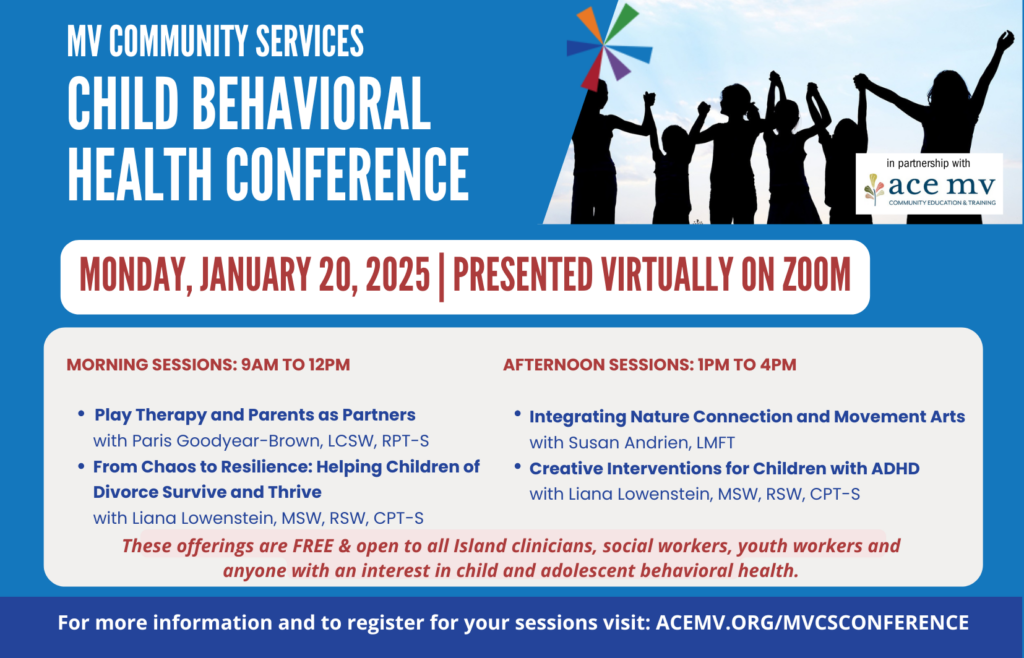 MV COMMUNITY SERVICES
CHILD BEHAVIORAL HEALTH CONFERENCE

in partnership with
ace mv
COMMUNITY EDUCATION & TRAINING

MONDAY, JANUARY 20, 2025 | PRESENTED VIRTUALLY ON ZOOM

MORNING SESSIONS: 9AM TO 12PM

• Play Therapy and Parents as Partners
with Paris Goodyear-Brown, LCSW, RPT-S
• From Chaos to Resilience: Helping Children of Divorce Survive and Thrive
with Liana Lowenstein, MSW, RSW, CPT-S

AFTERNOON SESSIONS: 1PM TO 4PM

• Integrating Nature Connection and Movement Arts
with Susan Andrien, LMFT
• Creative Interventions for Children with ADHD
with Liana Lowenstein, MSW, RSW, CPT-S

These offerings are FREE & open to all Island clinicians, social workers, youth workers and anyone with an interest in child and adolescent behavioral health.

For more information and to register for your sessions visit: ACEMV.ORG/MVCSCONFERENCE